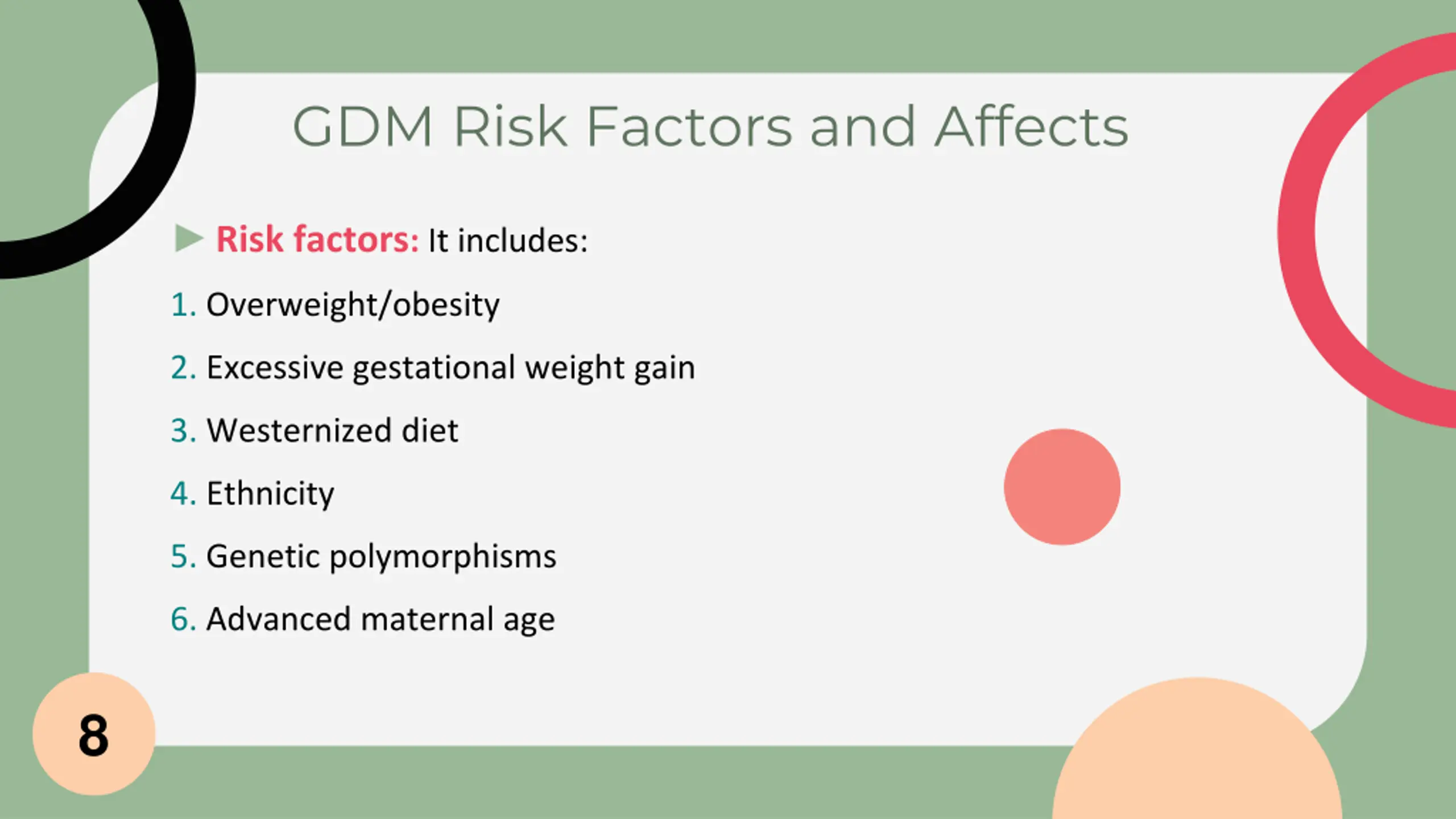 GDM Risk Factors and Affects

Risk factors: It includes:

1. Overweight/obesity
2. Excessive gestational weight gain
3. Westernized diet
4. Ethnicity
5. Genetic polymorphisms
6. Advanced maternal age

8